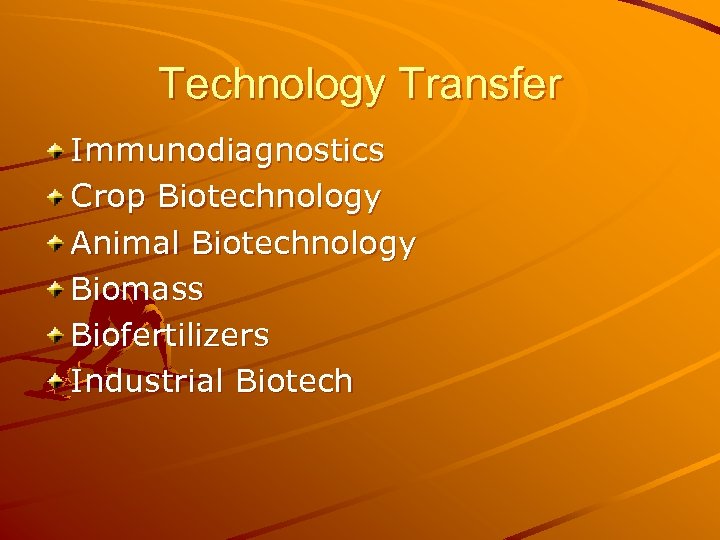 Technology Transfer

Immunodiagnostics
Crop Biotechnology
Animal Biotechnology
Biomass
Biofertilizers
Industrial Biotech